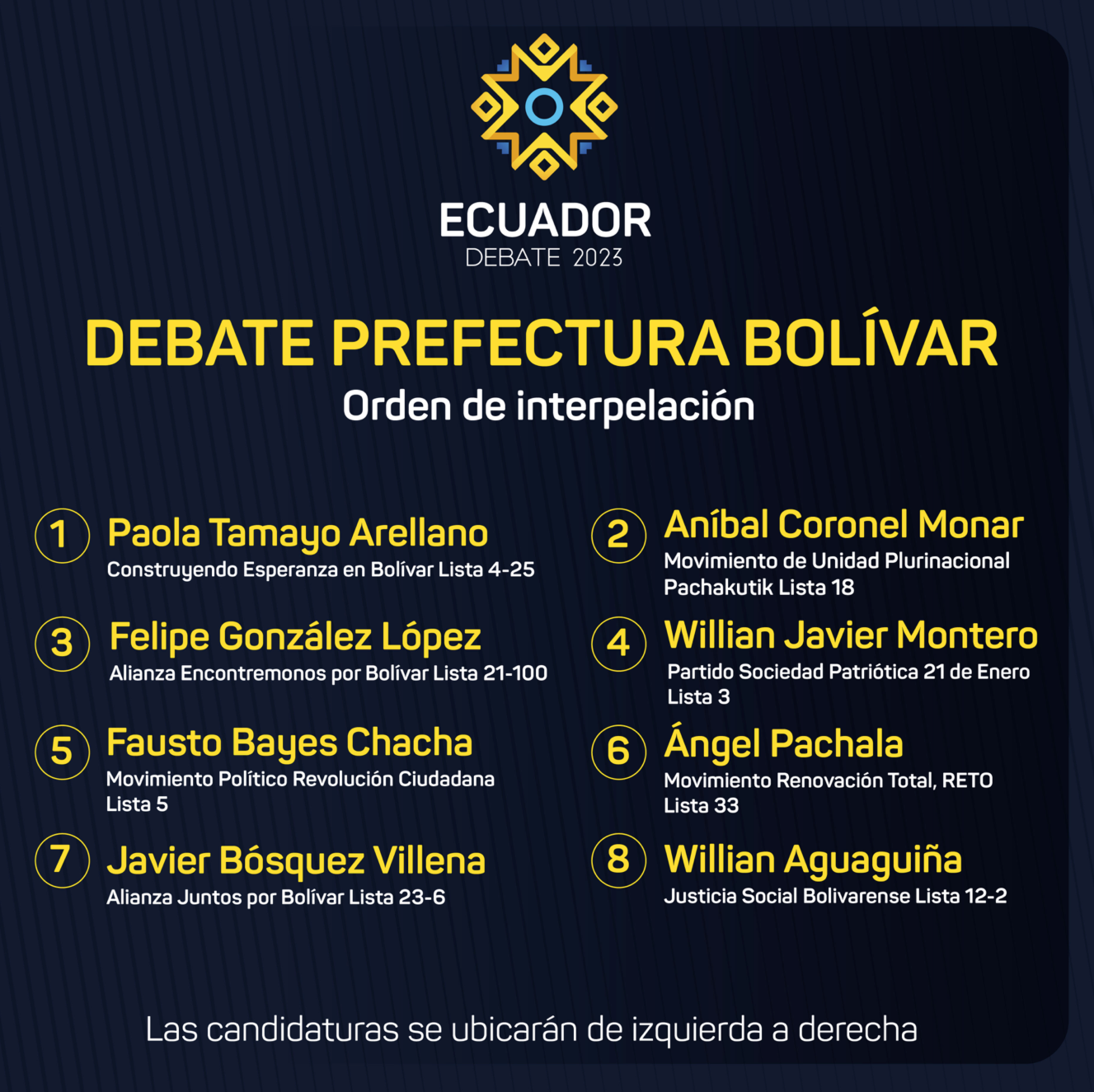 ECUADOR
DEBATE 2023

DEBATE PREFECTURA BOLÍVAR
Orden de interpelación

1 Paola Tamayo Arellano
Construyendo Esperanza en Bolívar Lista 4-25

2 Aníbal Coronel Monar
Movimiento de Unidad Plurinacional Pachakutik Lista 18

3 Felipe González López
Alianza Encontremonos por Bolívar Lista 21-100

4 Willian Javier Montero
Partido Sociedad Patriótica 21 de Enero Lista 3

5 Fausto Bayes Chacha
Movimiento Político Revolución Ciudadana Lista 5

6 Ángel Pachala
Movimiento Renovación Total, RETO Lista 33

7 Javier Bósquez Villena
Alianza Juntos por Bolívar Lista 23-6

8 Willian Aguaguiña
Justicia Social Bolivarense Lista 12-2

Las candidaturas se ubicarán de izquierda a derecha